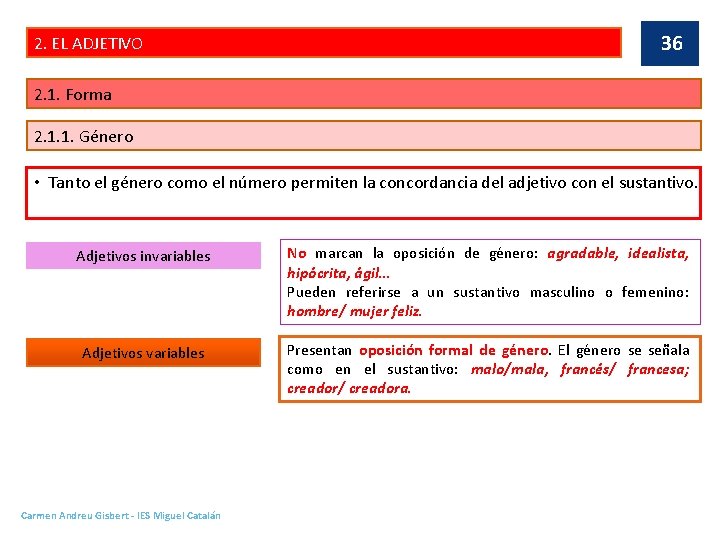 2. EL ADJETIVO

36

2.1. Forma

2.1.1. Género

• Tanto el género como el número permiten la concordancia del adjetivo con el sustantivo.

Adjetivos invariables

No marcan la oposición de género: agradable, idealista, hipócrita, ágil...
Pueden referirse a un sustantivo masculino o femenino: hombre/ mujer feliz.

Adjetivos variables

Presentan oposición formal de género. El género se señala como en el sustantivo: malo/mala, francés/ francesa; creador/ creadora.

Carmen Andreu Gisbert - IES Miguel Catalán